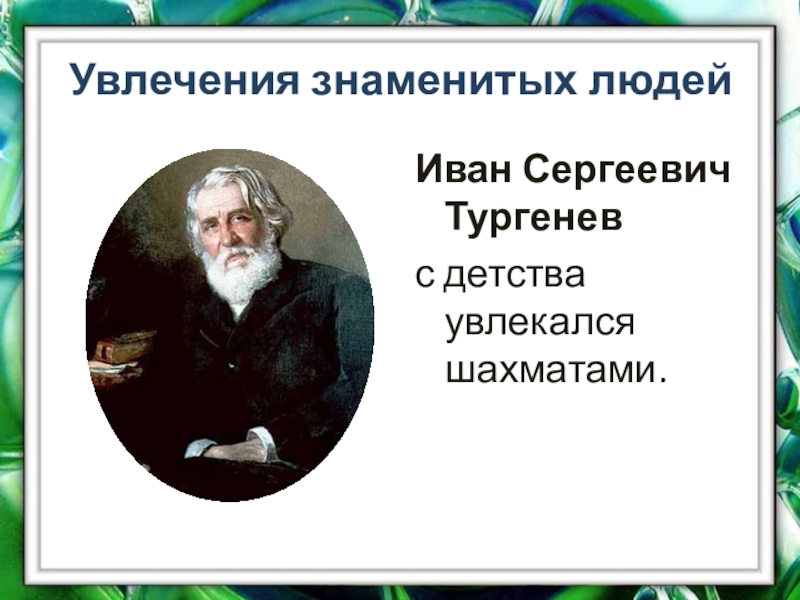 Увлечения знаменитых людей

Иван Сергеевич Тургенев

с детства увлекался шахматами.